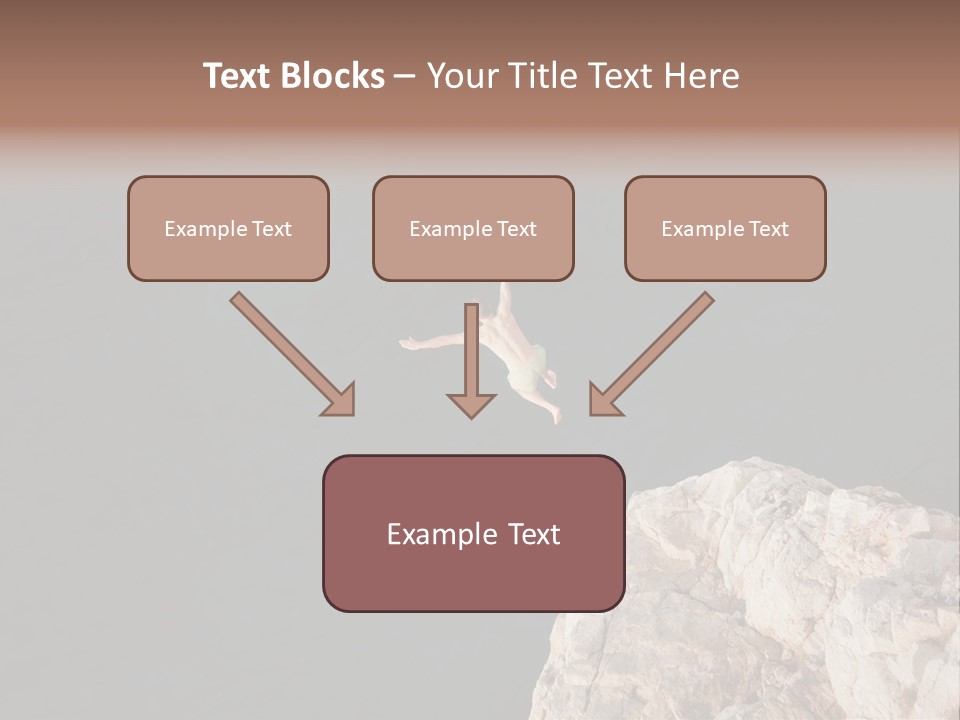 Text Blocks – Your Title Text Here

Example Text

Example Text

Example Text

Example Text